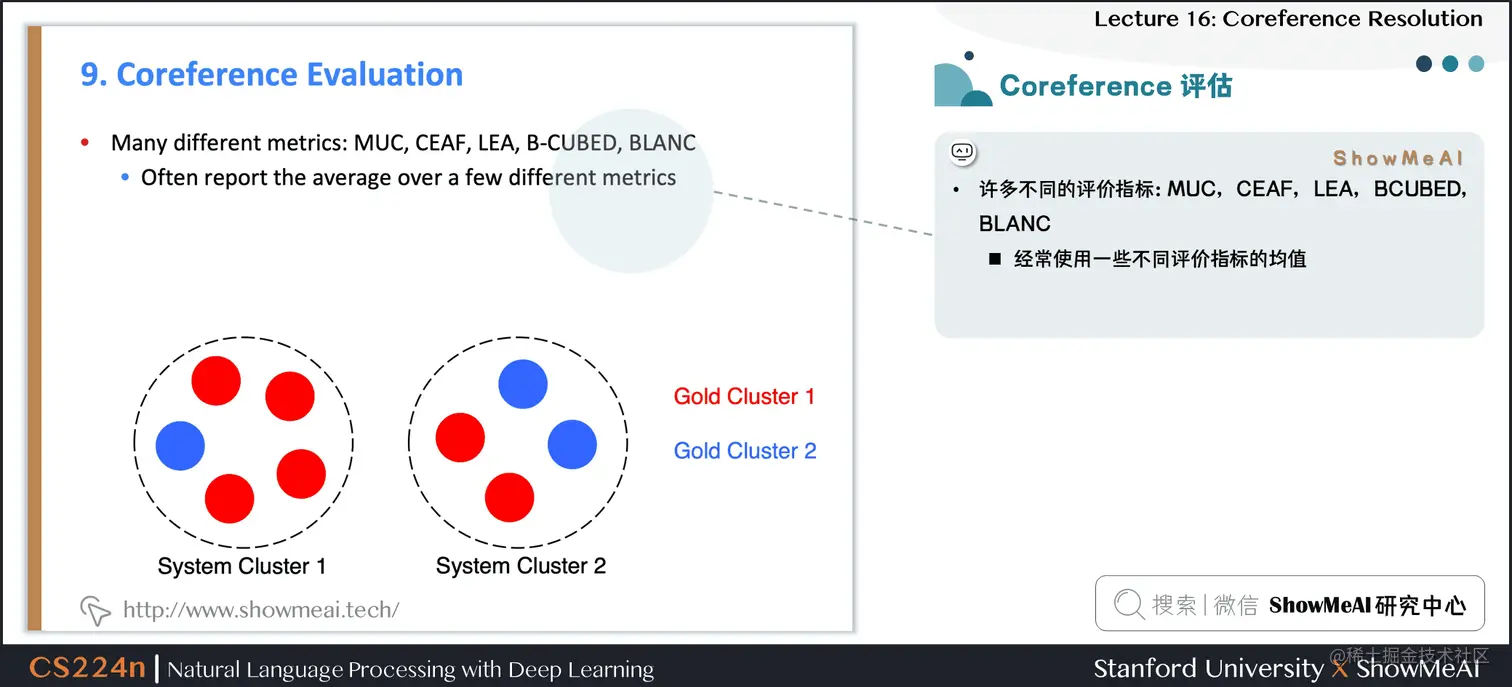 Lecture 16: Coreference Resolution

9. Coreference Evaluation

• Many different metrics: MUC, CEAF, LEA, B-CUBED, BLANC
  • Often report the average over a few different metrics

Gold Cluster 1
Gold Cluster 2

System Cluster 1
System Cluster 2

http://www.showmeai.tech/

Coreference 评估

ShowMeAI

• 许多不同的评价指标: MUC，CEAF，LEA，BCUBED，BLANC
  ■ 经常使用一些不同评价指标的均值

搜索 | 微信 ShowMeAI 研究中心

CS224n | Natural Language Processing with Deep Learning

Stanford University X ShowMeAI

@稀土掘金技术社区